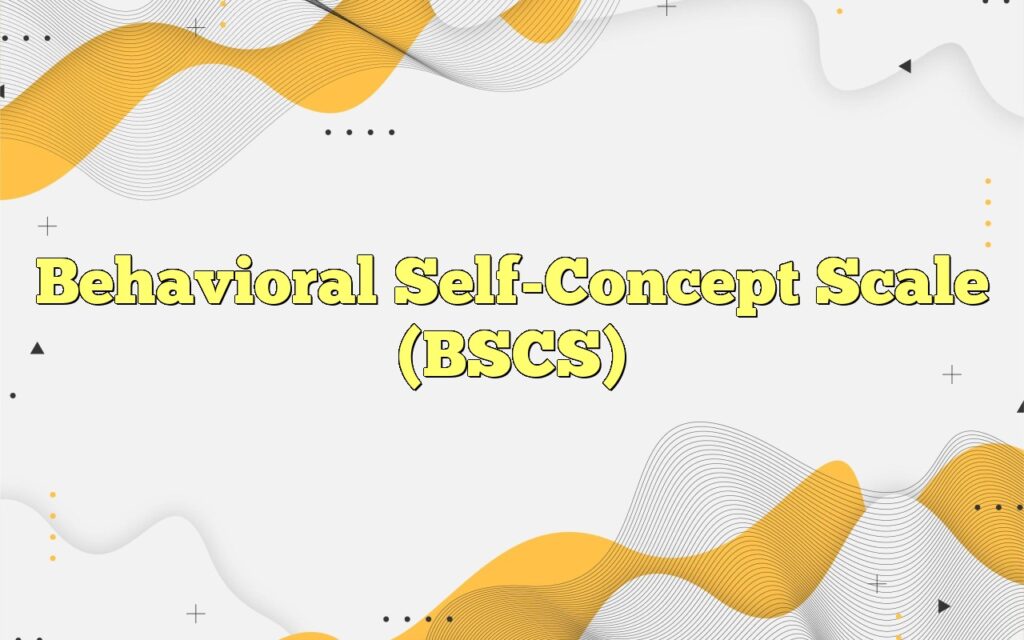 Behavioral Self-Concept Scale (BSCS)